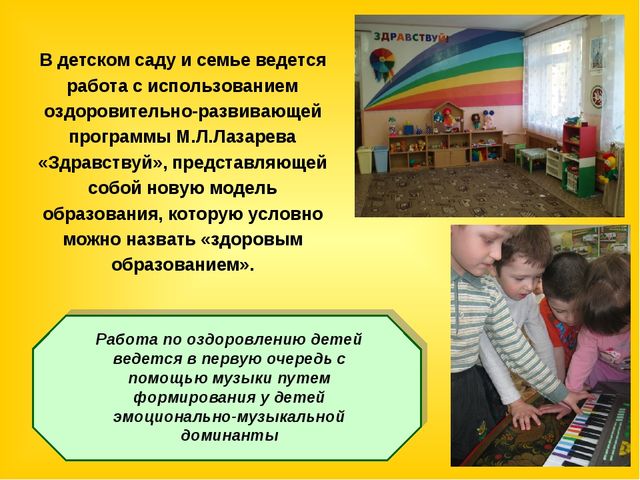 В детском саду и семье ведется работа с использованием оздоровительно-развивающей программы М.Л.Лазарева «Здравствуй», представляющей собой новую модель образования, которую условно можно назвать «здоровым образованием».

ЗДРАВСТВУЙ

Работа по оздоровлению детей ведется в первую очередь с помощью музыки путем формирования у детей эмоционально-музыкальной доминанты